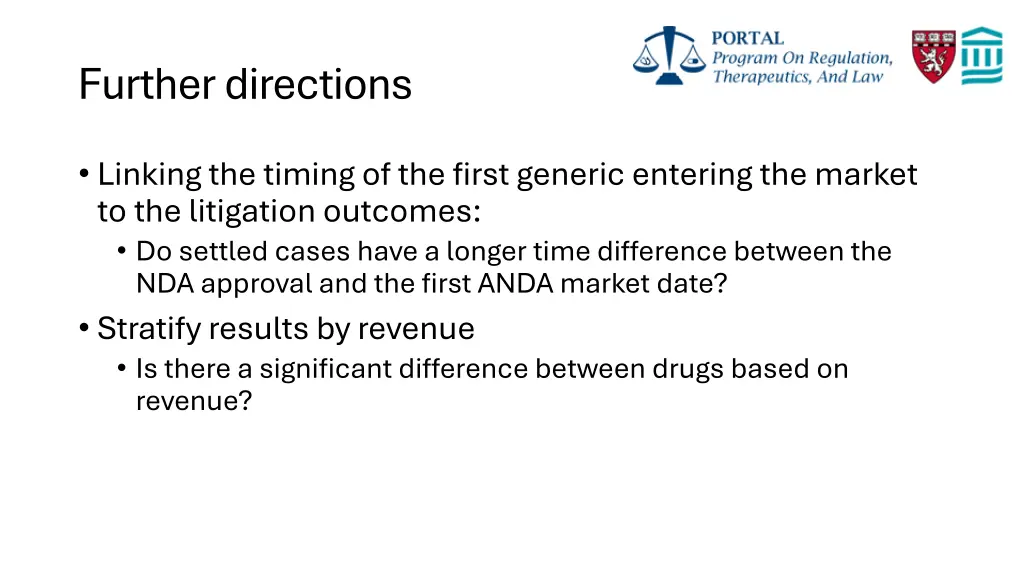 Further directions

PORTAL
Program On Regulation, Therapeutics, And Law

• Linking the timing of the first generic entering the market to the litigation outcomes:
  • Do settled cases have a longer time difference between the NDA approval and the first ANDA market date?
• Stratify results by revenue
  • Is there a significant difference between drugs based on revenue?